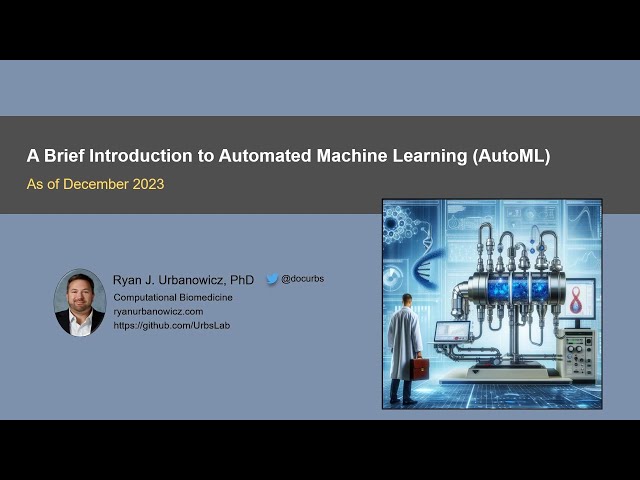 A Brief Introduction to Automated Machine Learning (AutoML)

As of December 2023

Ryan J. Urbanowicz, PhD

@docurbs

Computational Biomedicine
ryanurbanowicz.com
https://github.com/UrbsLab